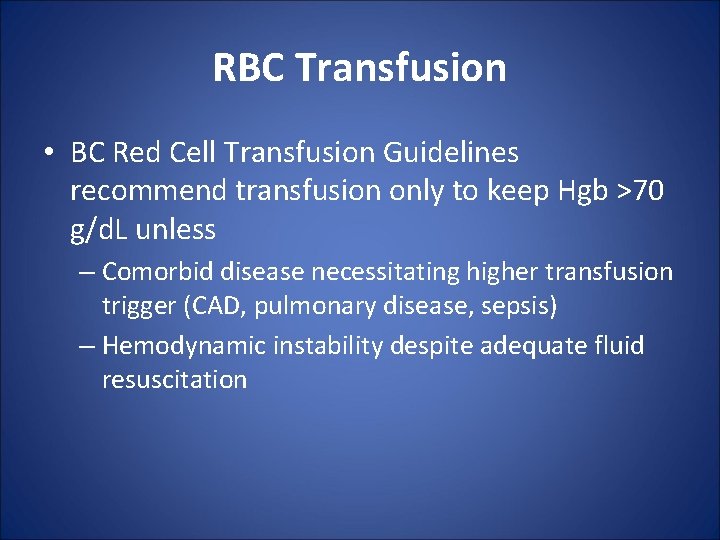 RBC Transfusion

• BC Red Cell Transfusion Guidelines recommend transfusion only to keep Hgb >70 g/dL unless
– Comorbid disease necessitating higher transfusion trigger (CAD, pulmonary disease, sepsis)
– Hemodynamic instability despite adequate fluid resuscitation